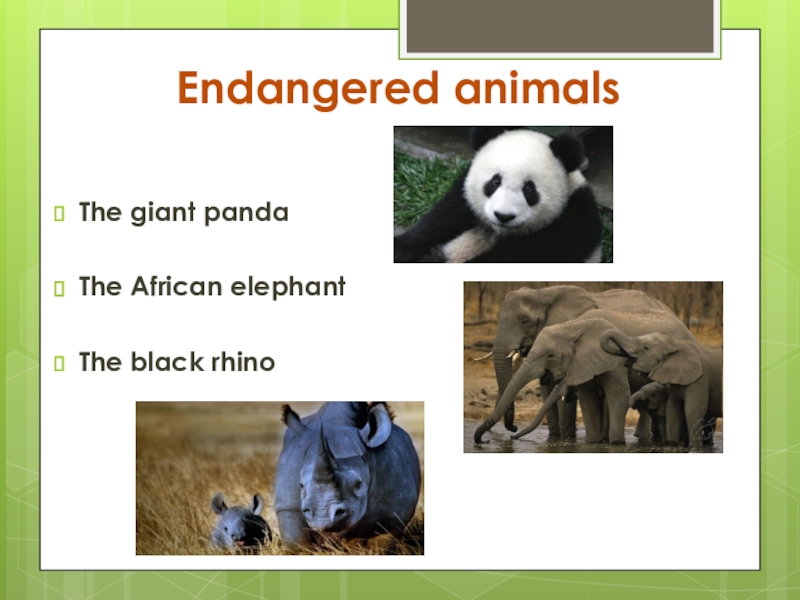 Endangered animals

The giant panda

The African elephant

The black rhino